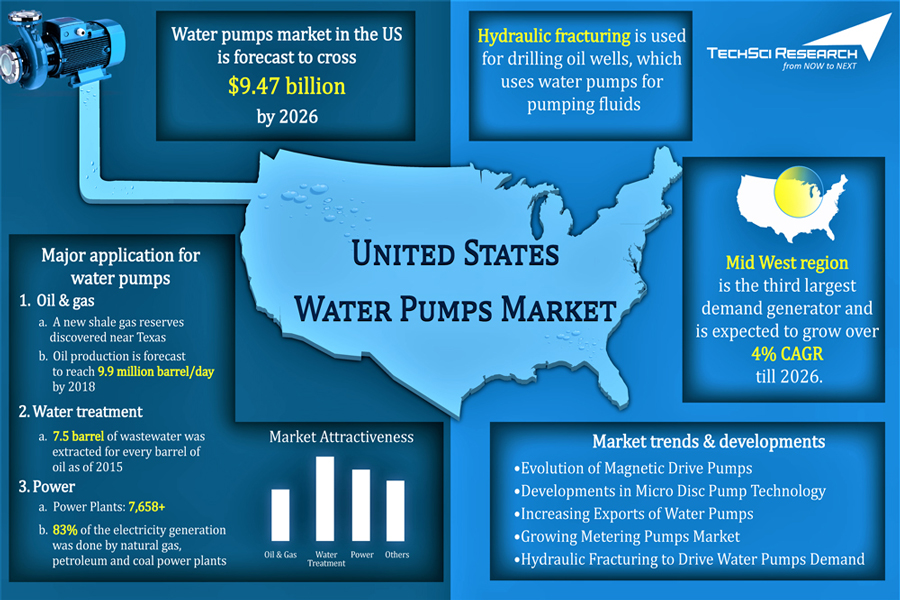 Water pumps market in the US is forecast to cross
$9.47 billion
by 2026

Hydraulic fracturing is used for drilling oil wells, which uses water pumps for pumping fluids

TECHSCI RESEARCH
from NOW to NEXT

UNITED STATES
WATER PUMPS MARKET

Mid West region is the third largest demand generator and is expected to grow over 4% CAGR till 2026.

Major application for water pumps
1. Oil & gas
a. A new shale gas reserves discovered near Texas
b. Oil production is forecast to reach 9.9 million barrel/day by 2018
2. Water treatment
a. 7.5 barrel of wastewater was extracted for every barrel of oil as of 2015
3. Power
a. Power Plants: 7,658+
b. 83% of the electricity generation was done by natural gas, petroleum and coal power plants

Market Attractiveness
Oil & Gas
Water Treatment
Power
Others

Market trends & developments
•Evolution of Magnetic Drive Pumps
•Developments in Micro Disc Pump Technology
•Increasing Exports of Water Pumps
•Growing Metering Pumps Market
•Hydraulic Fracturing to Drive Water Pumps Demand